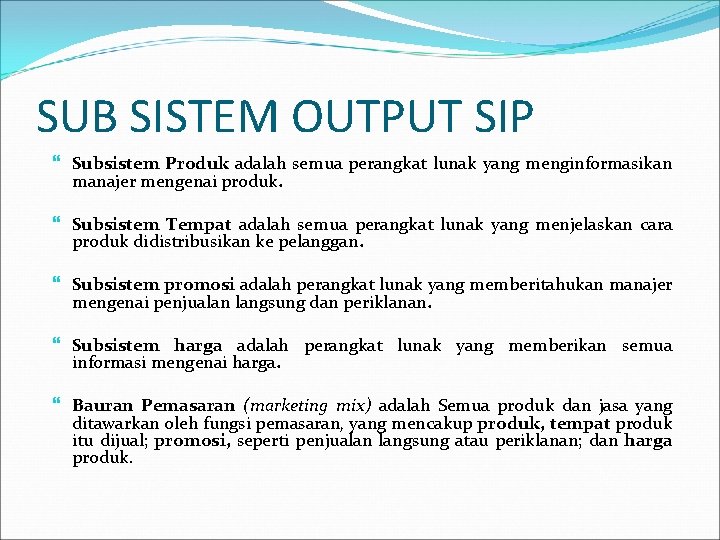 SUB SISTEM OUTPUT SIP

Subsistem Produk adalah semua perangkat lunak yang menginformasikan manajer mengenai produk.

Subsistem Tempat adalah semua perangkat lunak yang menjelaskan cara produk didistribusikan ke pelanggan.

Subsistem promosi adalah perangkat lunak yang memberitahukan manajer mengenai penjualan langsung dan periklanan.

Subsistem harga adalah perangkat lunak yang memberikan semua informasi mengenai harga.

Bauran Pemasaran (marketing mix) adalah Semua produk dan jasa yang ditawarkan oleh fungsi pemasaran, yang mencakup produk, tempat produk itu dijual; promosi, seperti penjualan langsung atau periklanan; dan harga produk.